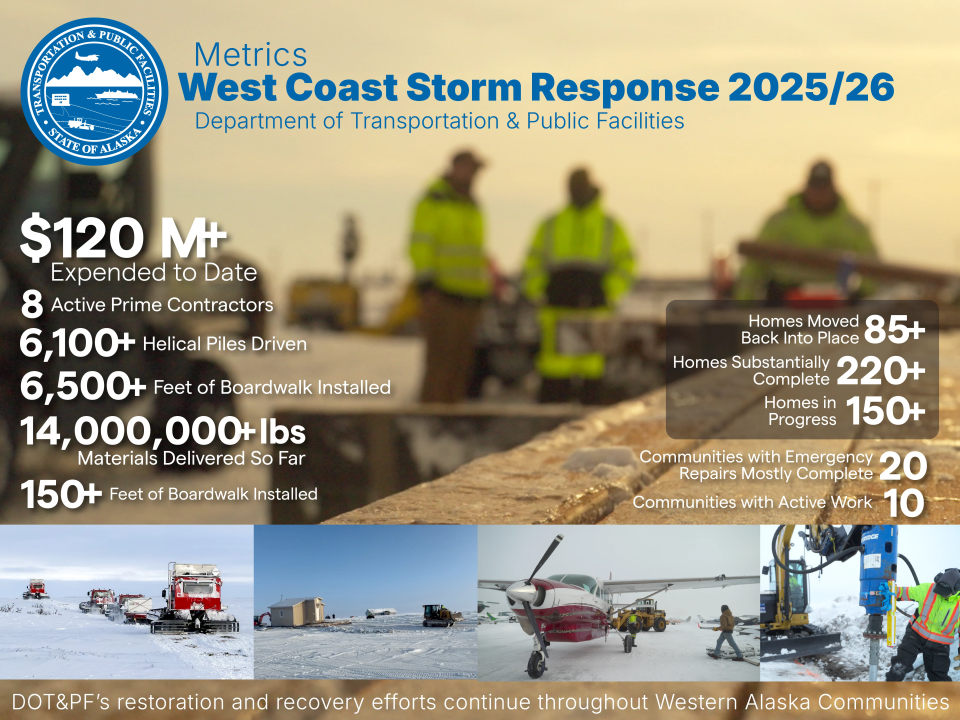 TRANSPORTATION & PUBLIC FACILITIES
STATE OF ALASKA

Metrics
West Coast Storm Response 2025/26
Department of Transportation & Public Facilities

$120 M+
Expended to Date

8 Active Prime Contractors

6,100+ Helical Piles Driven

6,500+ Feet of Boardwalk Installed

14,000,000+ lbs
Materials Delivered So Far

150+ Feet of Boardwalk Installed

Homes Moved Back Into Place 85+

Homes Substantially Complete 220+

Homes in Progress 150+

Communities with Emergency Repairs Mostly Complete 20

Communities with Active Work 10

DOT&PF's restoration and recovery efforts continue throughout Western Alaska Communities